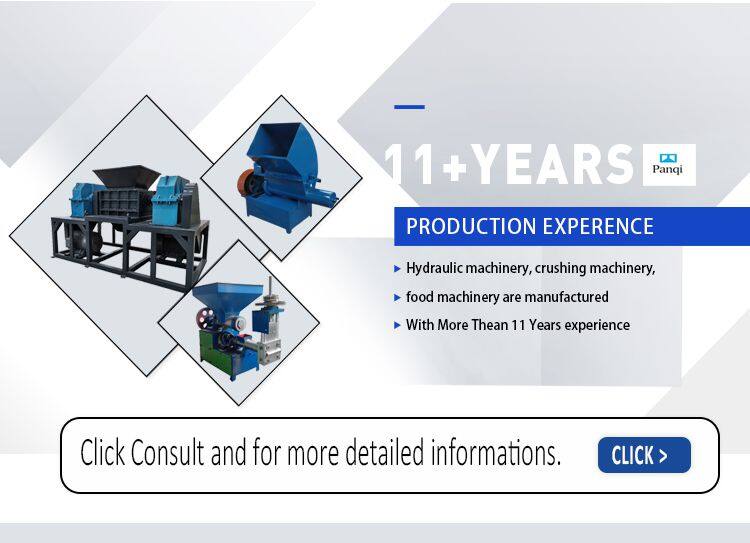 11+YEARS

Panqi

PRODUCTION EXPERIENCE

▸ Hydraulic machinery, crushing machinery,

▸ food machinery are manufactured

▸ With More Thean 11 Years experience

Click Consult and for more detailed informations.

CLICK >